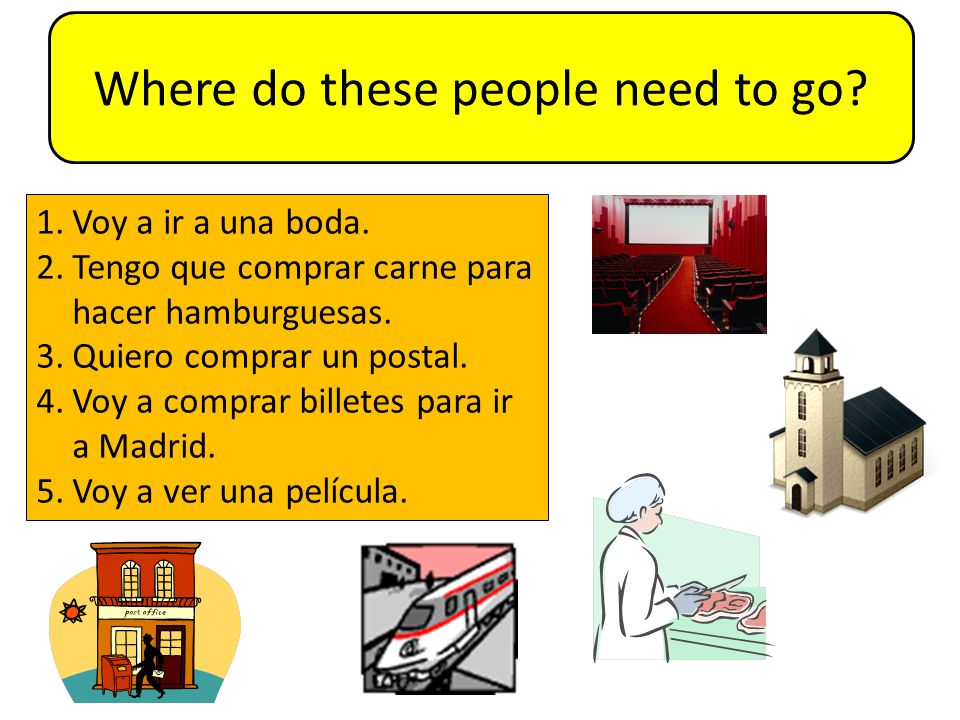 Where do these people need to go?

1. Voy a ir a una boda.
2. Tengo que comprar carne para hacer hamburguesas.
3. Quiero comprar un postal.
4. Voy a comprar billetes para ir a Madrid.
5. Voy a ver una película.

post office